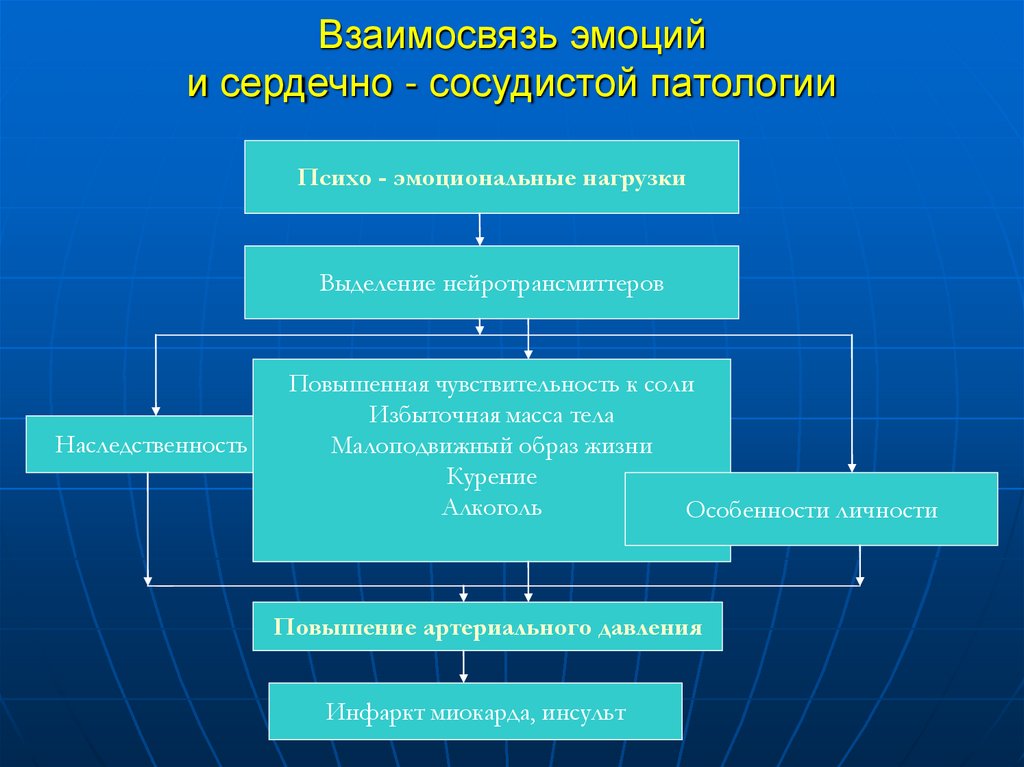 Взаимосвязь эмоций
и сердечно - сосудистой патологии

Психо - эмоциональные нагрузки

Выделение нейротрансмиттеров

Наследственность

Повышенная чувствительность к соли
Избыточная масса тела
Малоподвижный образ жизни
Курение
Алкоголь

Особенности личности

Повышение артериального давления

Инфаркт миокарда, инсульт